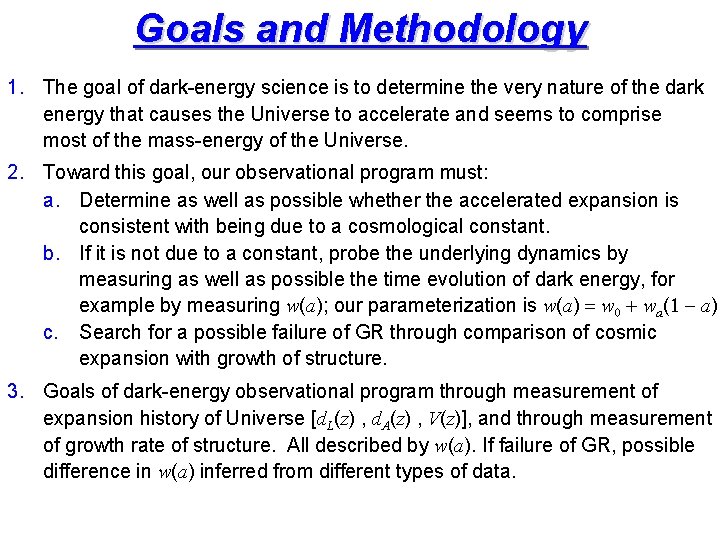 Goals and Methodology

1. The goal of dark-energy science is to determine the very nature of the dark energy that causes the Universe to accelerate and seems to comprise most of the mass-energy of the Universe.

2. Toward this goal, our observational program must:

a. Determine as well as possible whether the accelerated expansion is consistent with being due to a cosmological constant.

b. If it is not due to a constant, probe the underlying dynamics by measuring as well as possible the time evolution of dark energy, for example by measuring $w(a)$; our parameterization is $w(a) = w_0 + w_a(1 - a)$

c. Search for a possible failure of GR through comparison of cosmic expansion with growth of structure.

3. Goals of dark-energy observational program through measurement of expansion history of Universe [$d_L(z)$ , $d_A(z)$ , $V(z)$], and through measurement of growth rate of structure. All described by $w(a)$. If failure of GR, possible difference in $w(a)$ inferred from different types of data.